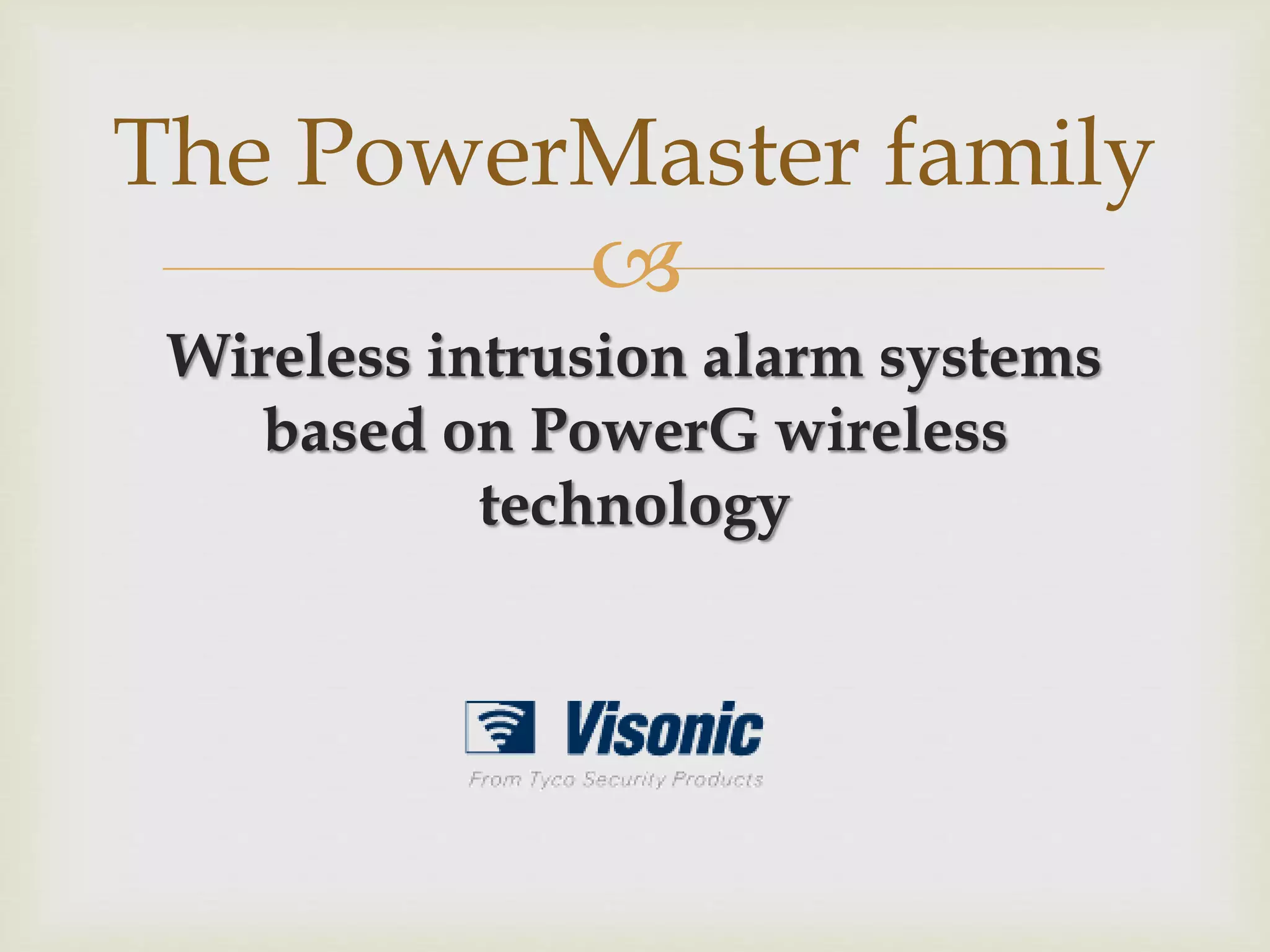 The PowerMaster family

Wireless intrusion alarm systems based on PowerG wireless technology

Visonic
From Tyco Security Products